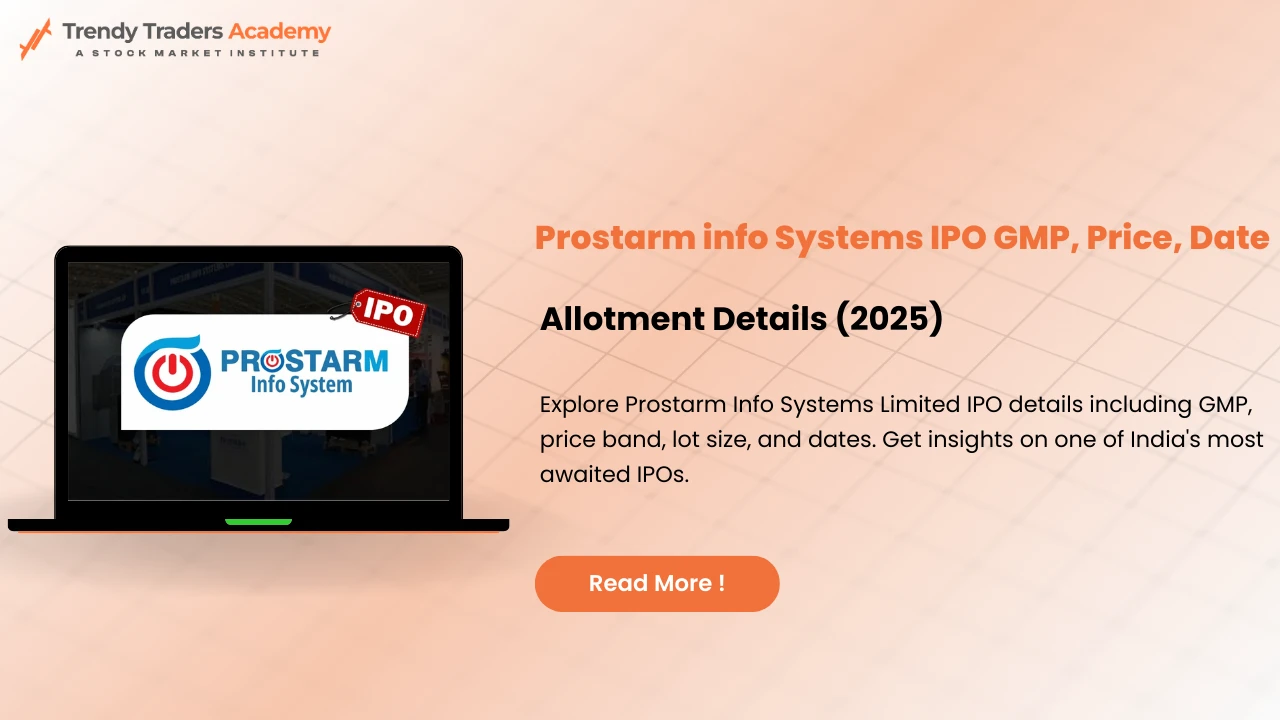 Trendy Traders Academy
A STOCK MARKET INSTITUTE

IPO

PROSTARM
Info System

Prostarm info Systems IPO GMP, Price, Date

Allotment Details (2025)

Explore Prostarm Info Systems Limited IPO details including GMP, price band, lot size, and dates. Get insights on one of India's most awaited IPOs.

Read More !